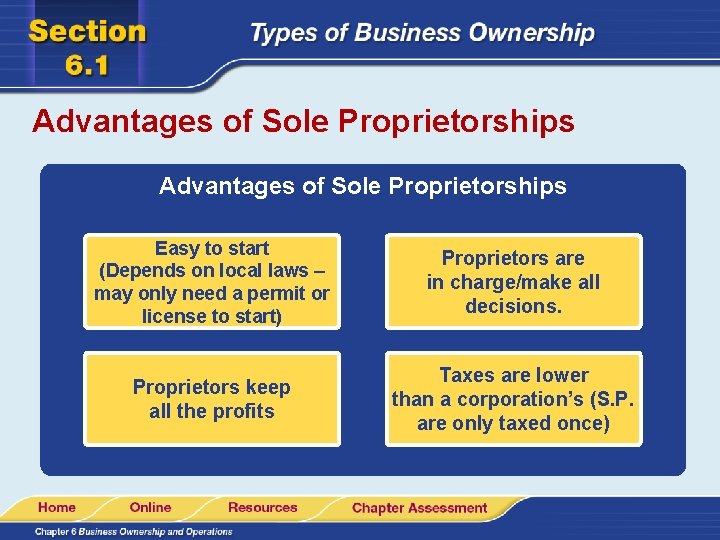 Section 6.1

Types of Business Ownership

Advantages of Sole Proprietorships

Advantages of Sole Proprietorships

Easy to start (Depends on local laws – may only need a permit or license to start)

Proprietors are in charge/make all decisions.

Proprietors keep all the profits

Taxes are lower than a corporation's (S.P. are only taxed once)

Home Online Resources Chapter Assessment

Chapter 6 Business Ownership and Operations